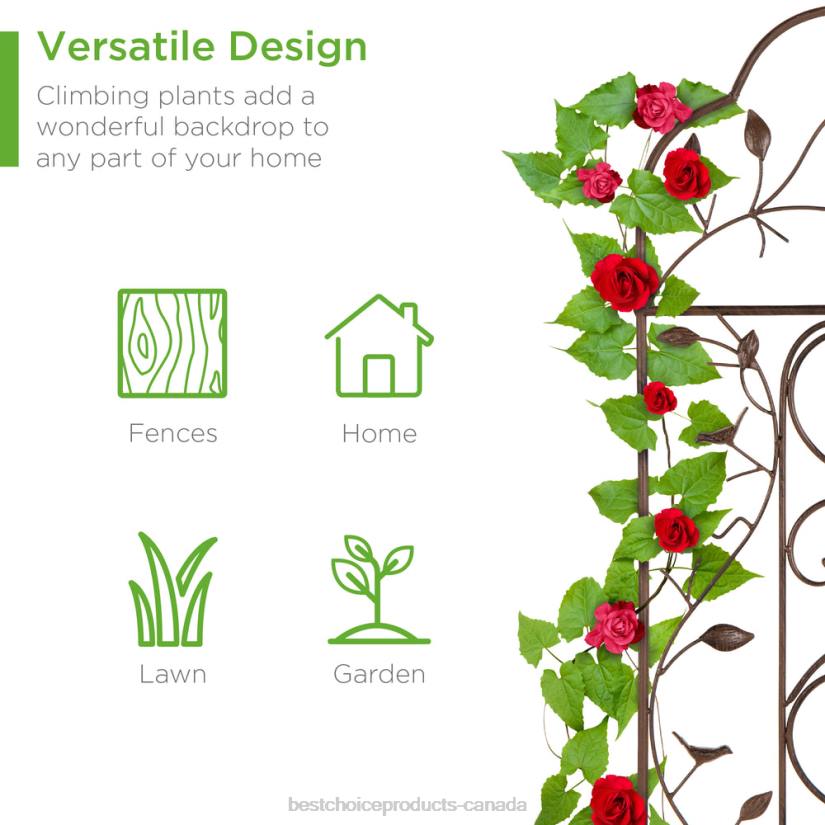 Versatile Design

Climbing plants add a wonderful backdrop to any part of your home

Fences

Home

Lawn

Garden

bestchoiceproducts-canada